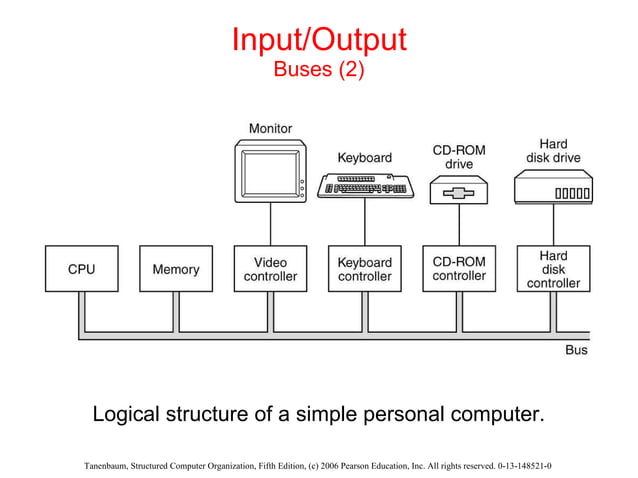 Input/Output
Buses (2)

Monitor

Keyboard

CD-ROM drive

Hard disk drive

CPU

Memory

Video controller

Keyboard controller

CD-ROM controller

Hard disk controller

Bus

Logical structure of a simple personal computer.

Tanenbaum, Structured Computer Organization, Fifth Edition, (c) 2006 Pearson Education, Inc. All rights reserved. 0-13-148521-0